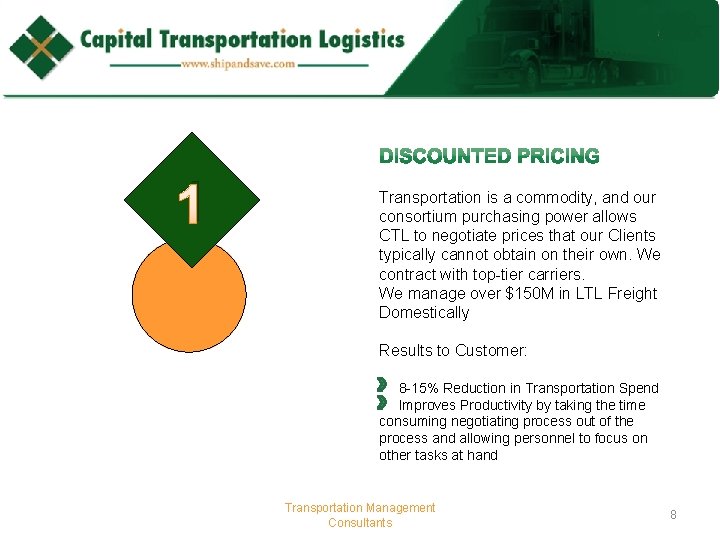 Capital Transportation Logistics
www.shipandsave.com

1

DISCOUNTED PRICING

Transportation is a commodity, and our consortium purchasing power allows CTL to negotiate prices that our Clients typically cannot obtain on their own. We contract with top-tier carriers.
We manage over \$150M in LTL Freight Domestically

Results to Customer:

8-15% Reduction in Transportation Spend
Improves Productivity by taking the time consuming negotiating process out of the process and allowing personnel to focus on other tasks at hand

Transportation Management Consultants

8